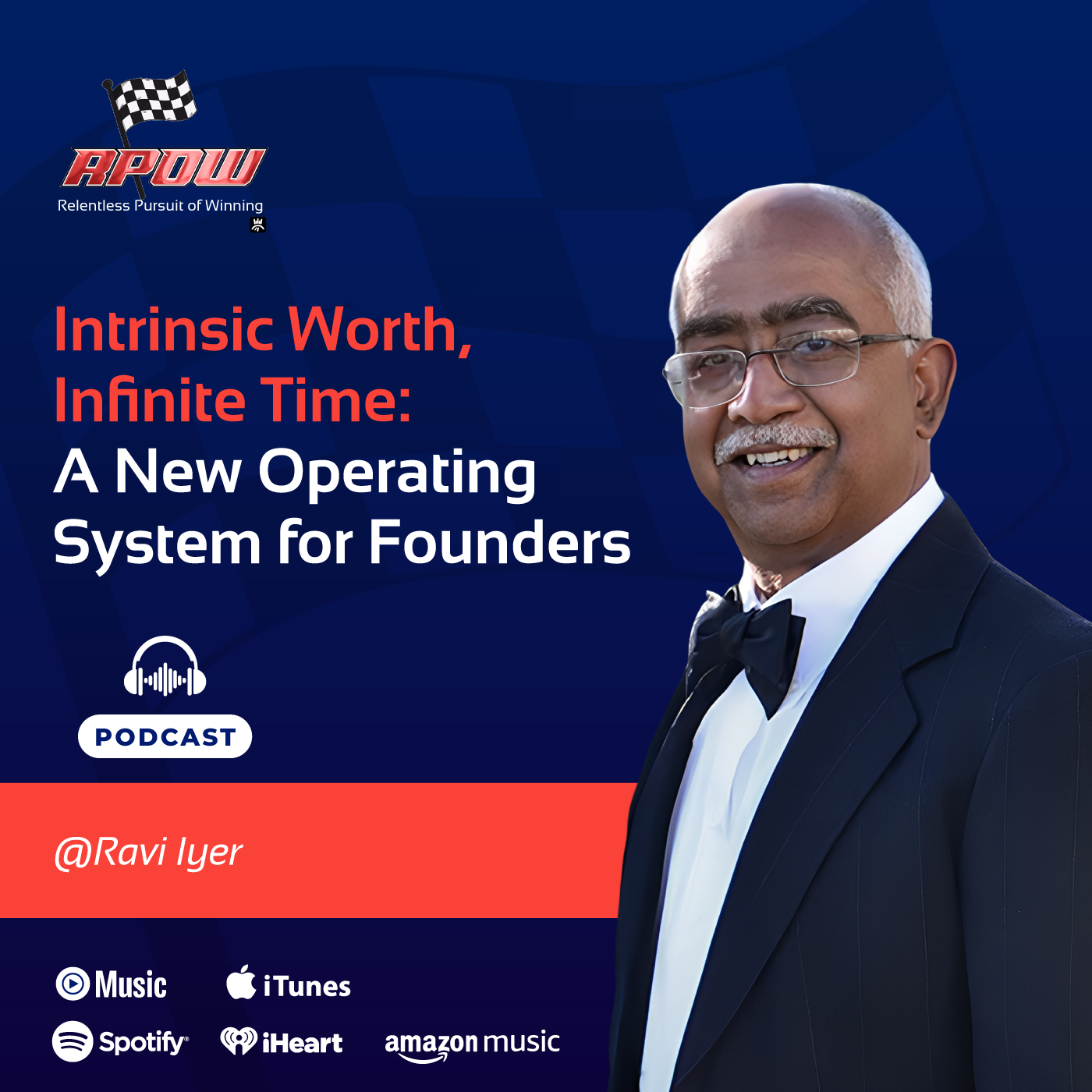 RPOW
Relentless Pursuit of Winning

Intrinsic Worth, Infinite Time:
A New Operating System for Founders

PODCAST

@Ravi Iyer

Music
iTunes
Spotify
iHeart
amazon music